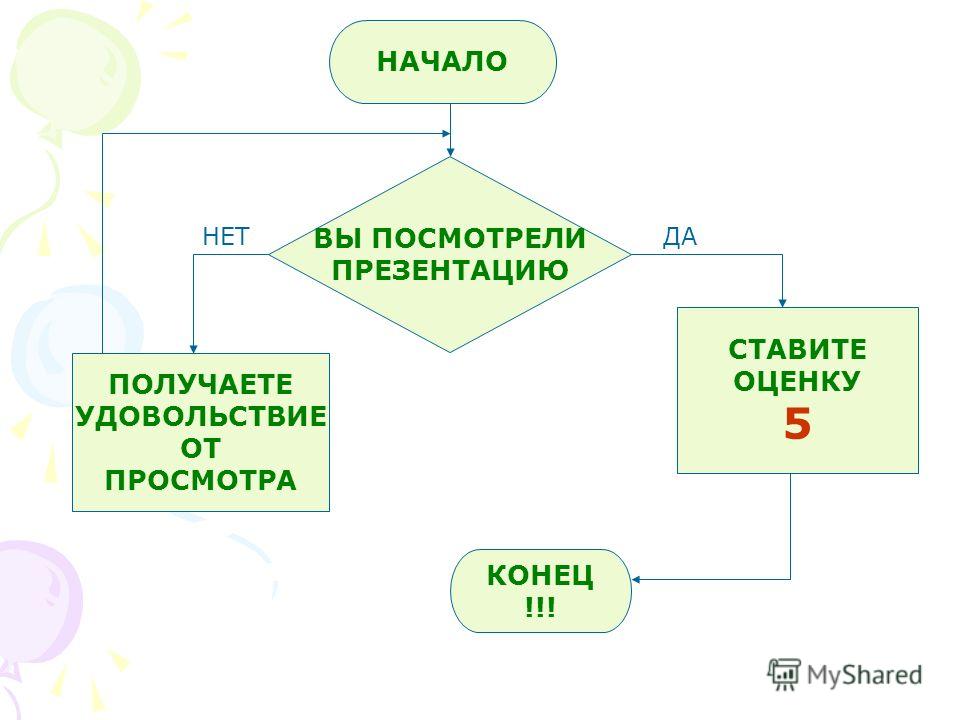 НАЧАЛО

НЕТ

ВЫ ПОСМОТРЕЛИ ПРЕЗЕНТАЦИЮ

ДА

ПОЛУЧАЕТЕ УДОВОЛЬСТВИЕ ОТ ПРОСМОТРА

СТАВИТЕ ОЦЕНКУ 5

КОНЕЦ !!!

MyShared